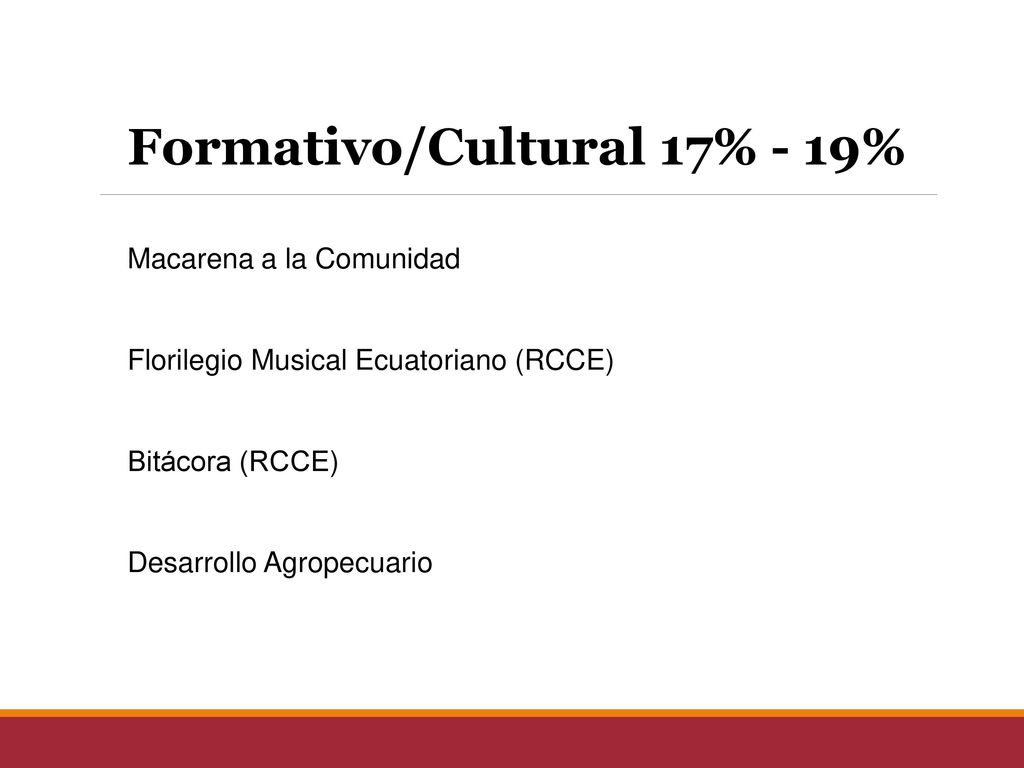 Formativo/Cultural 17% - 19%

Macarena a la Comunidad

Florilegio Musical Ecuatoriano (RCCE)

Bitácora (RCCE)

Desarrollo Agropecuario